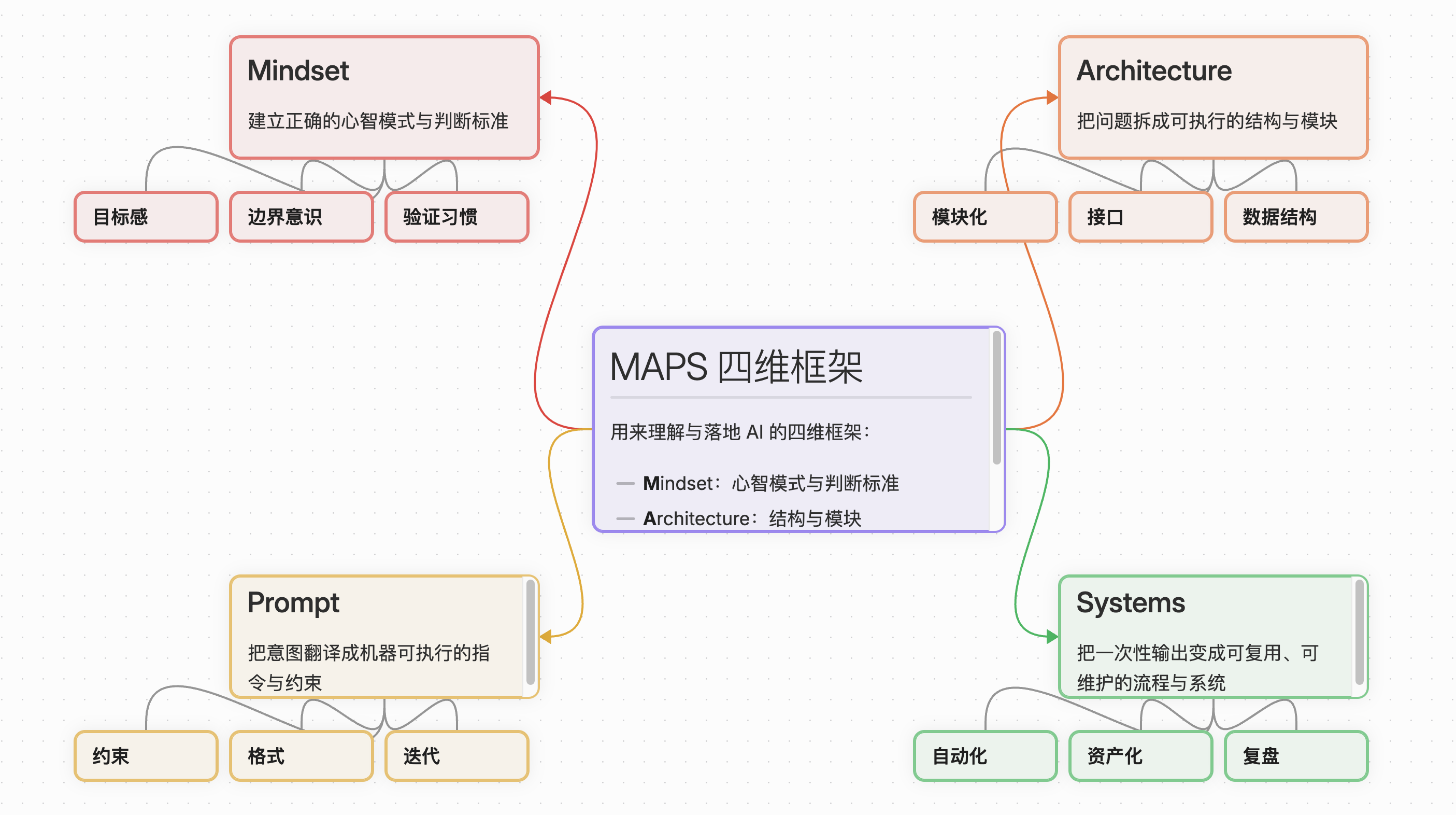 Mindset

建立正确的心智模式与判断标准

目标感

边界意识

验证习惯

Architecture

把问题拆成可执行的结构与模块

模块化

接口

数据结构

MAPS 四维框架

用来理解与落地 AI 的四维框架：

— Mindset：心智模式与判断标准

— Architecture：结构与模块

Prompt

把意图翻译成机器可执行的指令与约束

约束

格式

迭代

Systems

把一次性输出变成可复用、可维护的流程与系统

自动化

资产化

复盘